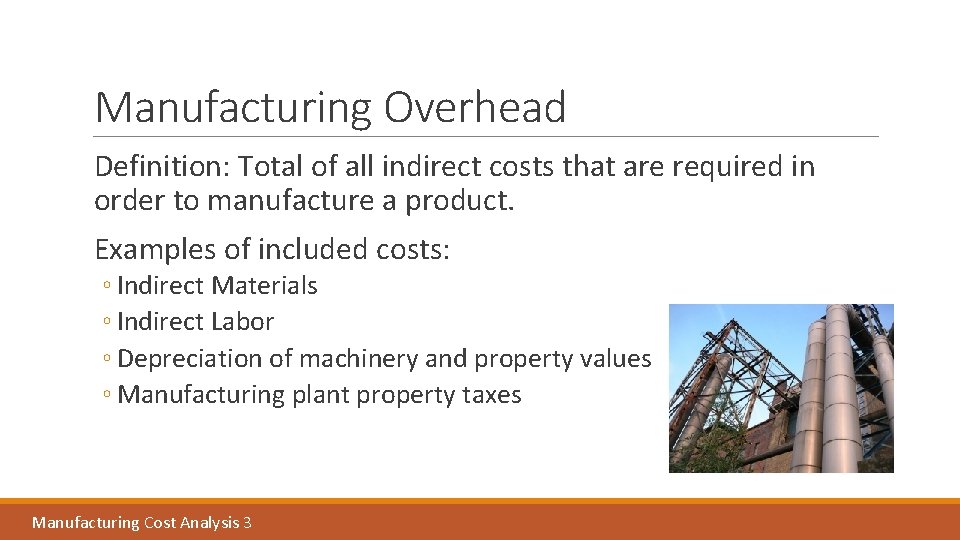 Manufacturing Overhead

Definition: Total of all indirect costs that are required in order to manufacture a product.

Examples of included costs:

◦ Indirect Materials
◦ Indirect Labor
◦ Depreciation of machinery and property values
◦ Manufacturing plant property taxes

Manufacturing Cost Analysis 3